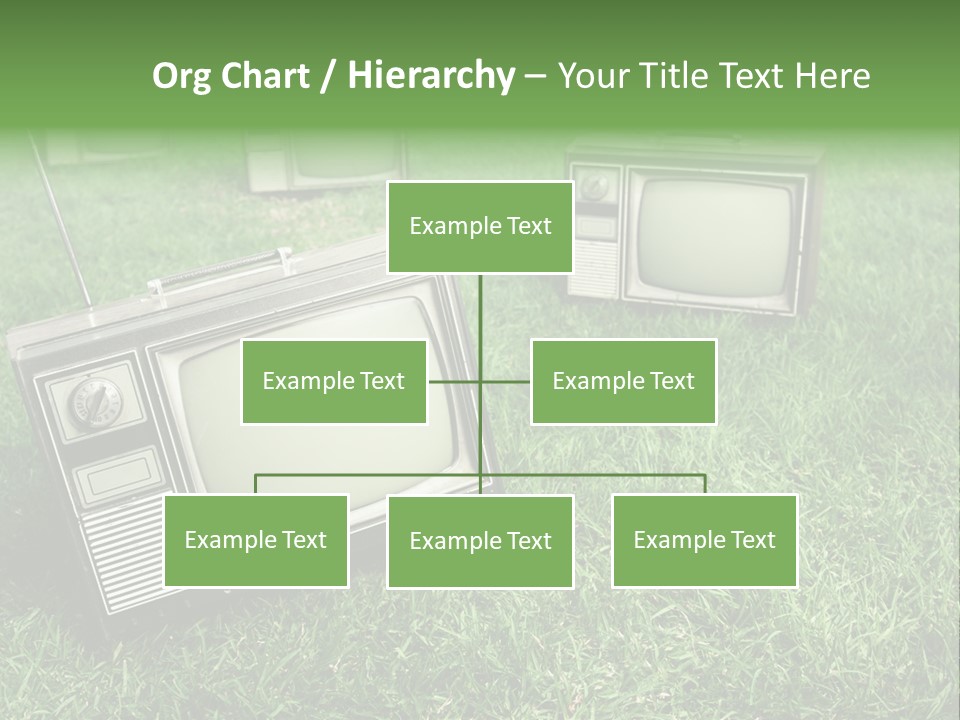 Org Chart / Hierarchy – Your Title Text Here

Example Text

Example Text

Example Text

Example Text

Example Text

Example Text